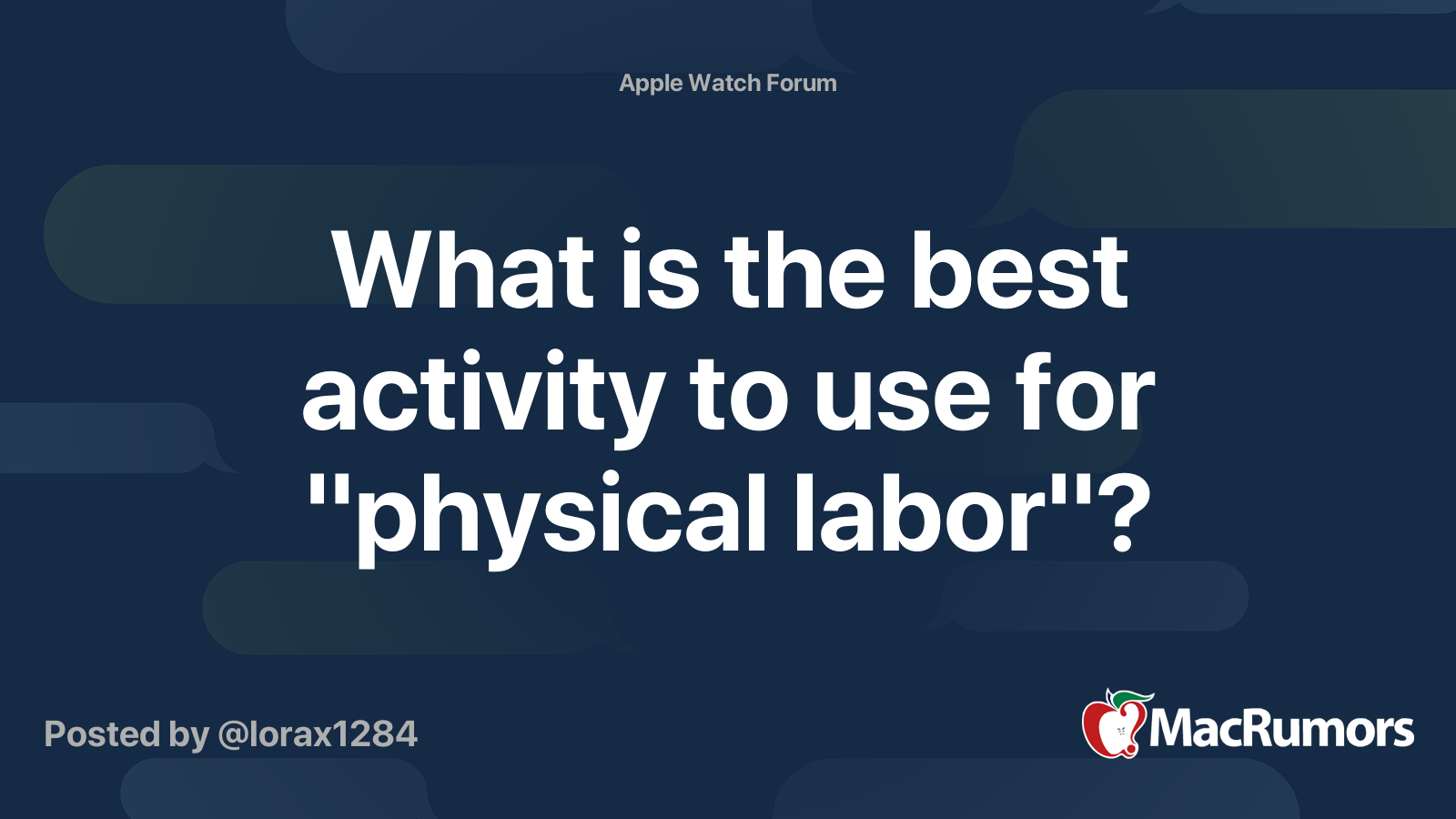 Apple Watch Forum

What is the best activity to use for "physical labor"?

Posted by @lorax1284

MacRumors